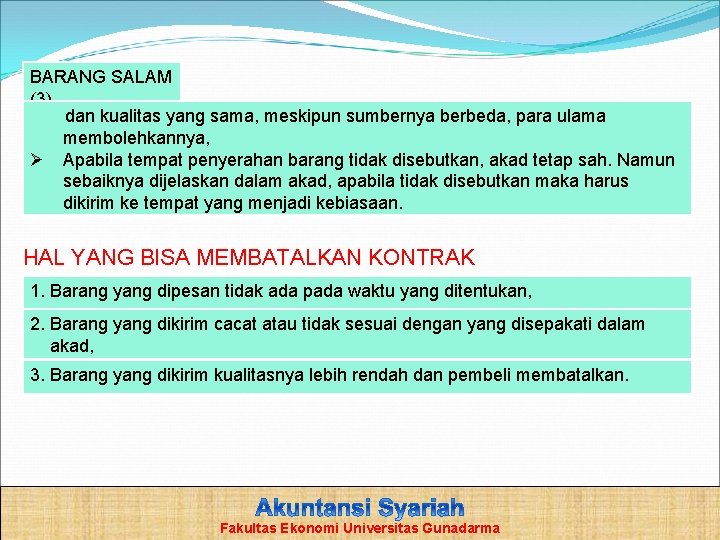 BARANG SALAM (3)

dan kualitas yang sama, meskipun sumbernya berbeda, para ulama membolehkannya,

➢ Apabila tempat penyerahan barang tidak disebutkan, akad tetap sah. Namun sebaiknya dijelaskan dalam akad, apabila tidak disebutkan maka harus dikirim ke tempat yang menjadi kebiasaan.

HAL YANG BISA MEMBATALKAN KONTRAK

1. Barang yang dipesan tidak ada pada waktu yang ditentukan,

2. Barang yang dikirim cacat atau tidak sesuai dengan yang disepakati dalam akad,

3. Barang yang dikirim kualitasnya lebih rendah dan pembeli membatalkan.

Akuntansi Syariah
Fakultas Ekonomi Universitas Gunadarma